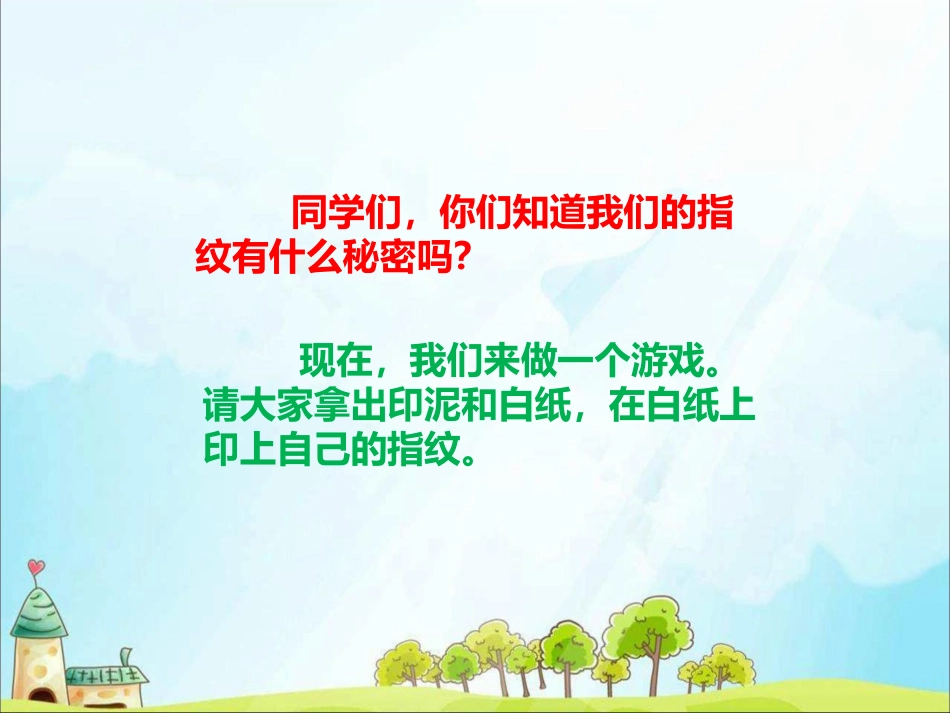 同学们，你们知道我们的指纹有什么秘密吗?

现在，我们来做一个游戏。请大家拿出印泥和白纸，在白纸上印上自己的指纹。